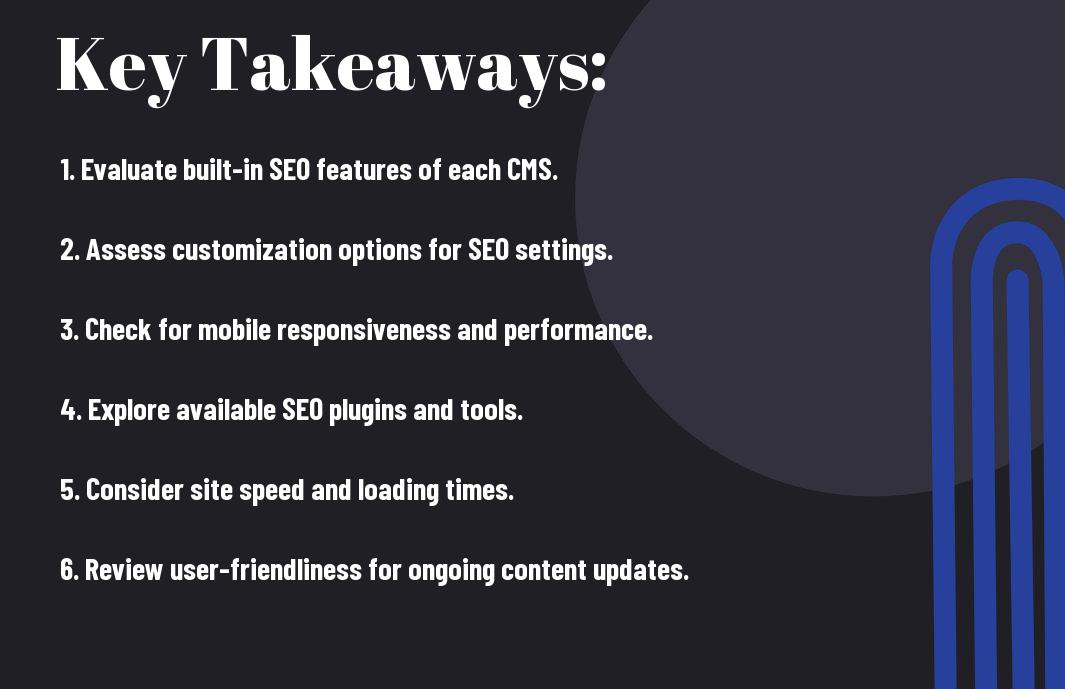 Key Takeaways:

1. Evaluate built-in SEO features of each CMS.

2. Assess customization options for SEO settings.

3. Check for mobile responsiveness and performance.

4. Explore available SEO plugins and tools.

5. Consider site speed and loading times.

6. Review user-friendliness for ongoing content updates.